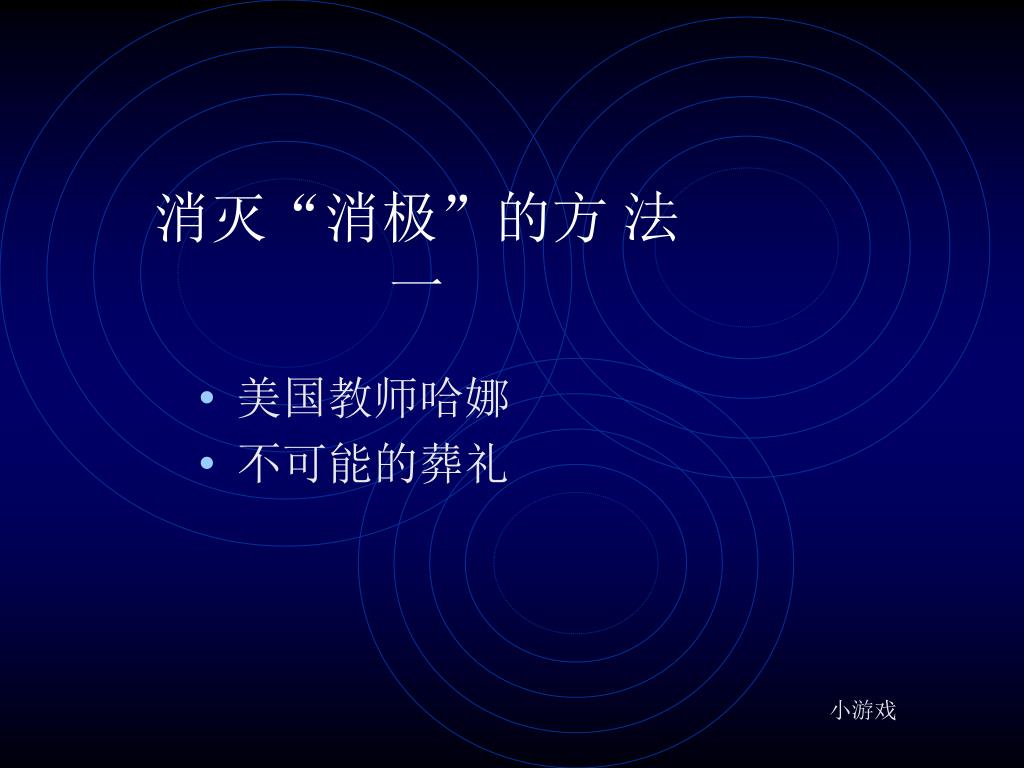 消灭“消极”的方 法一

• 美国教师哈娜
• 不可能的葬礼

小游戏